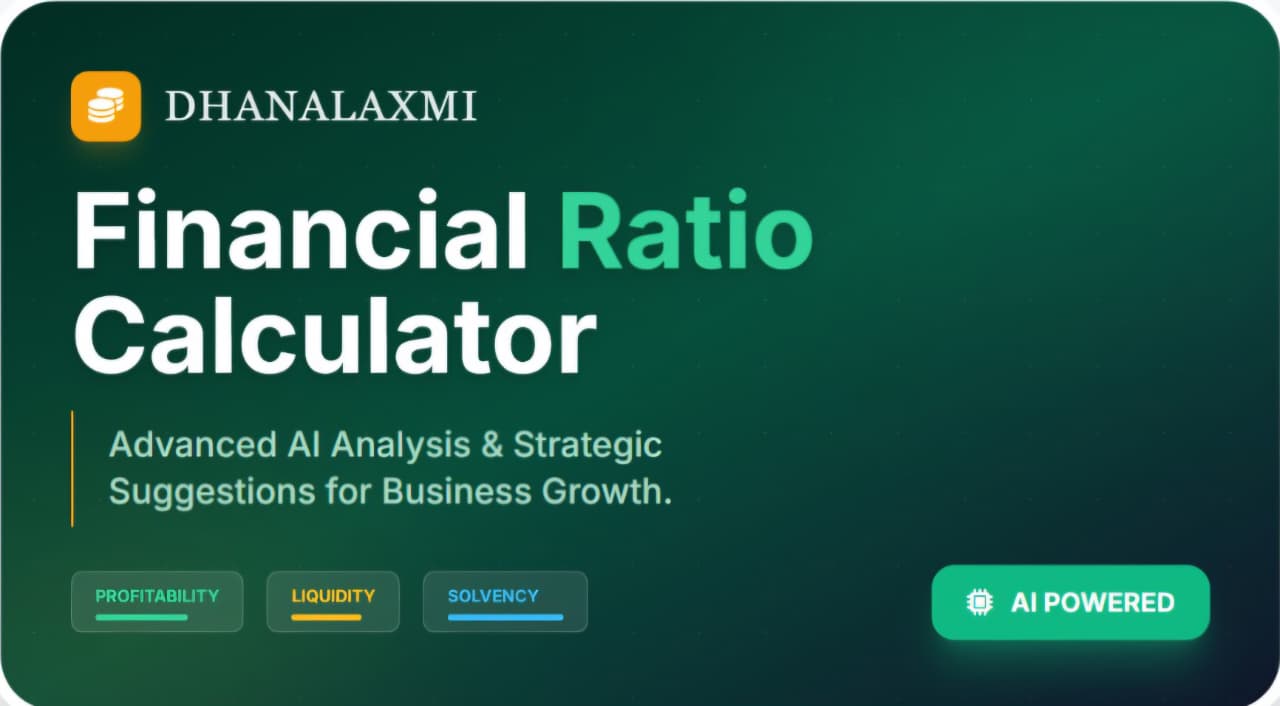 DHANALAXMI

Financial Ratio Calculator

Advanced AI Analysis & Strategic Suggestions for Business Growth.

PROFITABILITY

LIQUIDITY

SOLVENCY

AI POWERED